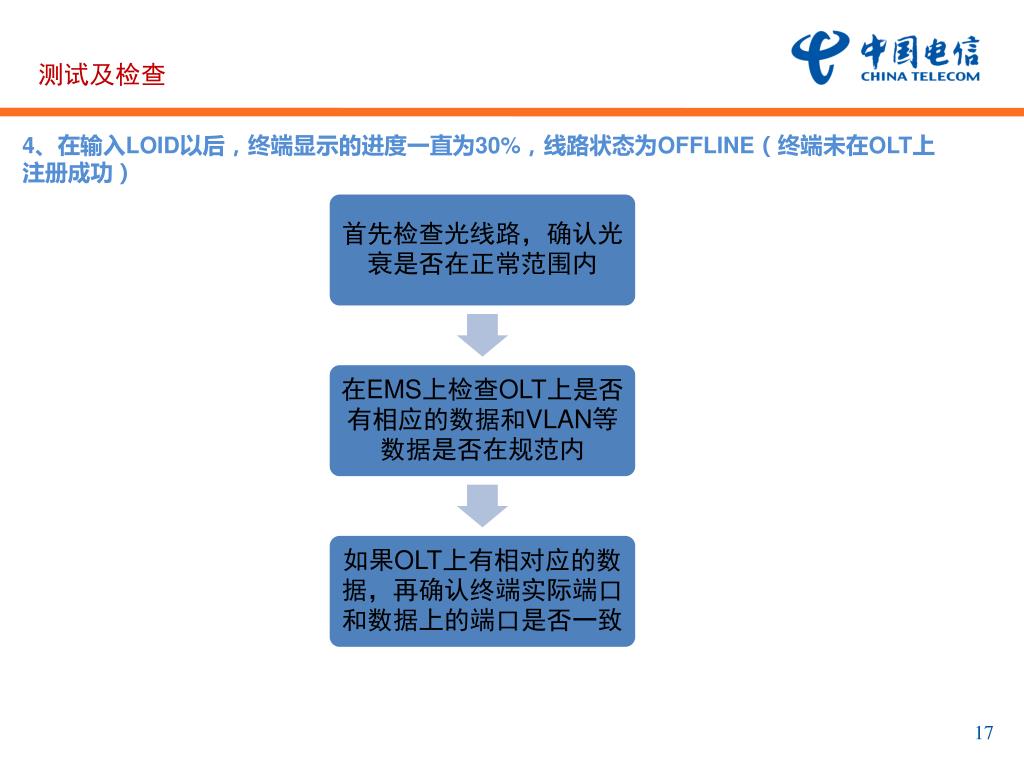 测试及检查

中国电信
CHINA TELECOM

4、在输入LOID以后，终端显示的进度一直为30%，线路状态为OFFLINE（终端未在OLT上注册成功）

首先检查光线路，确认光衰是否在正常范围内

在EMS上检查OLT上是否有相应的数据和VLAN等数据是否在规范内

如果OLT上有相对应的数据，再确认终端实际端口和数据上的端口是否一致

17